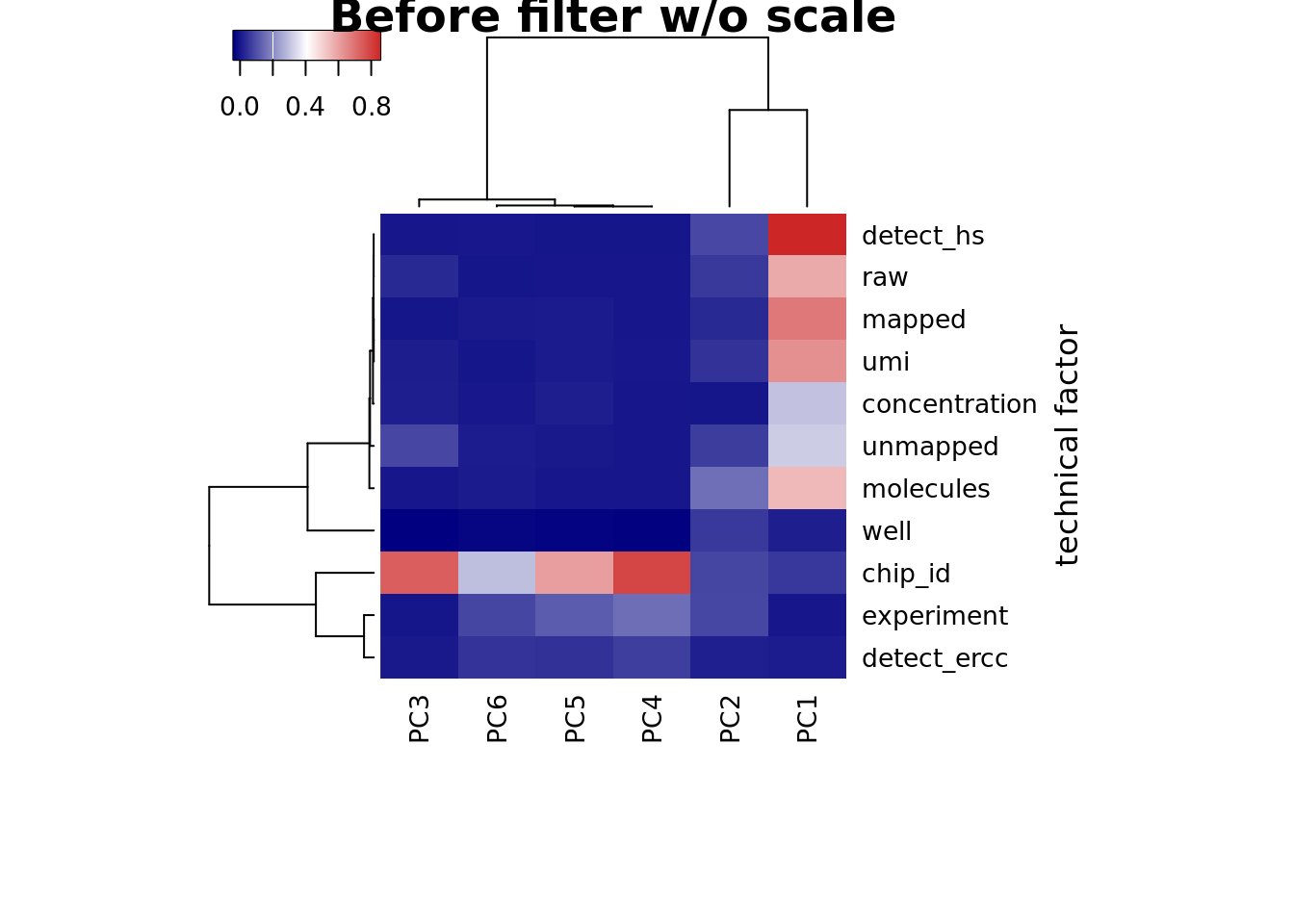 Before filter w/o scale

0.0 0.4 0.8

detect_hs
raw
mapped
umi
concentration
unmapped
molecules
well
chip_id
experiment
detect_ercc

technical factor

PC3 PC6 PC5 PC4 PC2 PC1